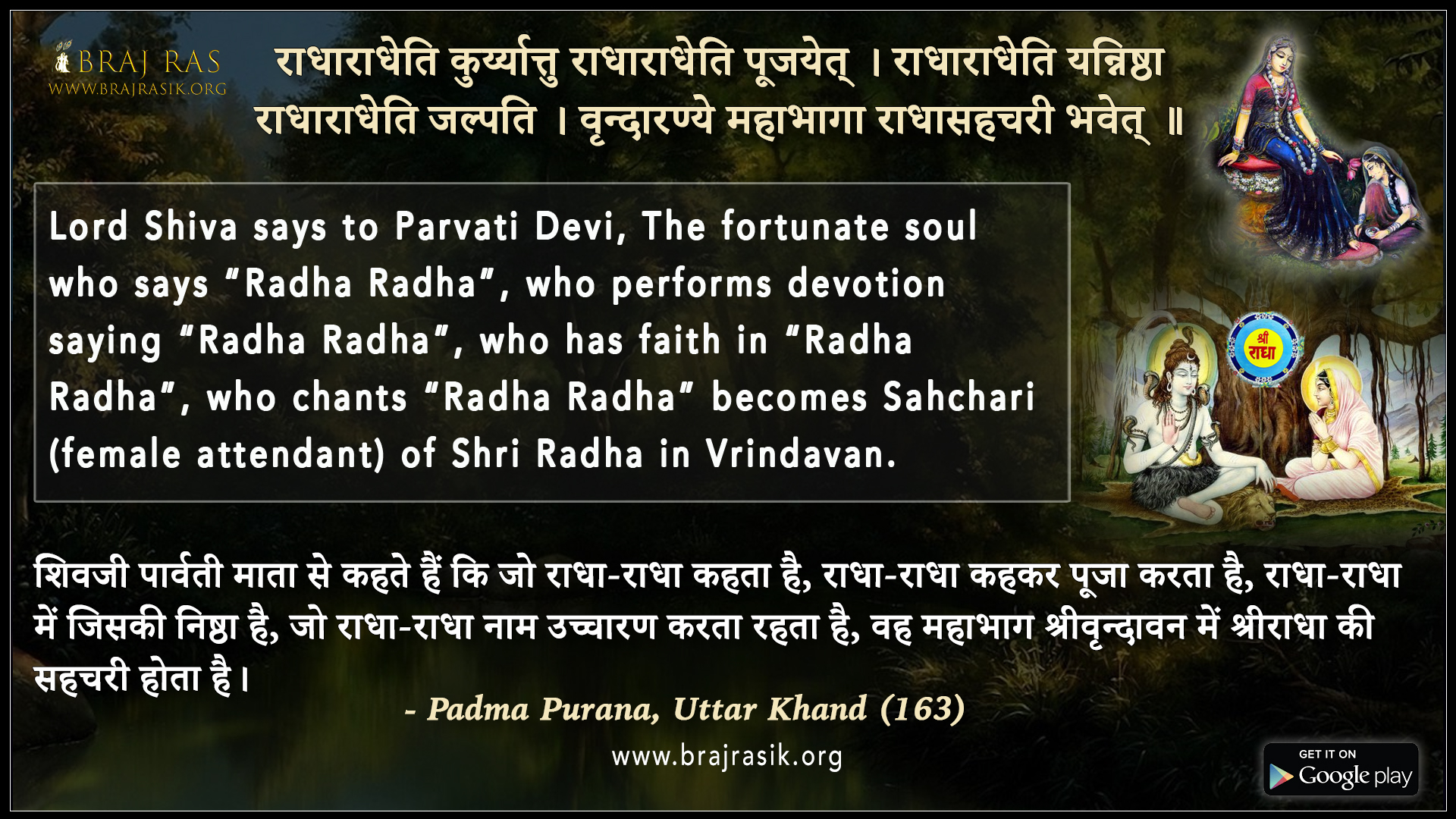 BRAJ RAS
WWW.BRAJRASIK.ORG

राधाराधेति कुर्य्यात्तु राधाराधेति पूजयेत् । राधाराधेति यन्निष्ठा राधाराधेति जल्पति । वृन्दारण्ये महाभागा राधासहचरी भवेत् ॥

Lord Shiva says to Parvati Devi, The fortunate soul who says "Radha Radha", who performs devotion saying "Radha Radha", who has faith in "Radha Radha", who chants "Radha Radha" becomes Sahchari (female attendant) of Shri Radha in Vrindavan.

श्री राधा

शिवजी पार्वती माता से कहते हैं कि जो राधा-राधा कहता है, राधा-राधा कहकर पूजा करता है, राधा-राधा में जिसकी निष्ठा है, जो राधा-राधा नाम उच्चारण करता रहता है, वह महाभाग श्रीवृन्दावन में श्रीराधा की सहचरी होता है।

- Padma Purana, Uttar Khand (163)

www.brajrasik.org

GET IT ON
Google play